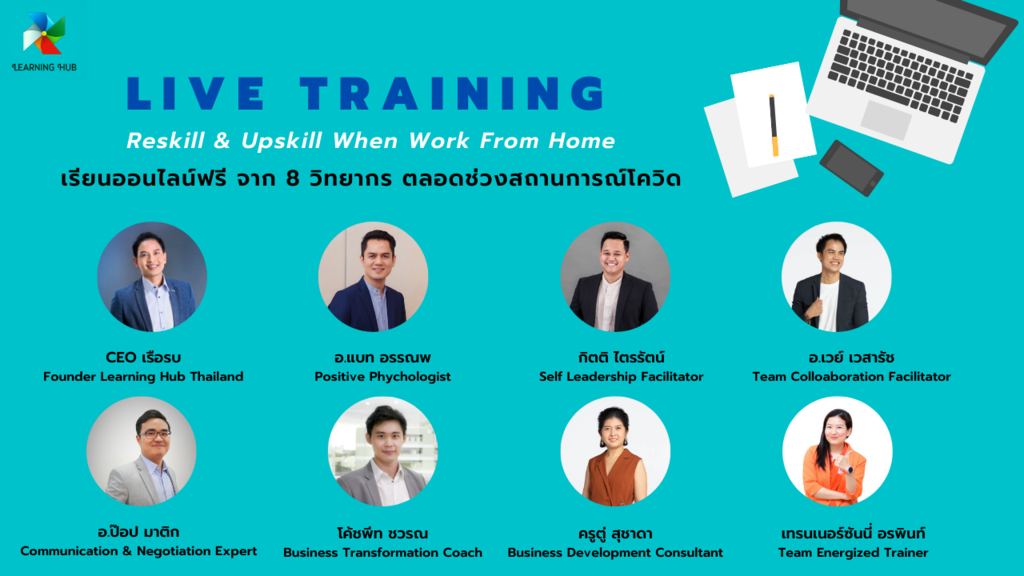 LEARNING HUB

LIVE TRAINING

Reskill & Upskill When Work From Home

เรียนออนไลน์ฟรี จาก 8 วิทยากร ตลอดช่วงสถานการณ์โควิด

CEO เรือรบ
Founder Learning Hub Thailand

อ.แบท อรรณพ
Positive Phychologist

กิตติ ไตรรัตน์
Self Leadership Facilitator

อ.เวย์ เวสารัช
Team Colloaboration Facilitator

อ.ป๊อป มาติก
Communication & Negotiation Expert

โค้ชพีท ชวรณ
Business Transformation Coach

ครูตู่ สุชาดา
Business Development Consultant

เทรนเนอร์ซันนี่ อรพินท์
Team Energized Trainer